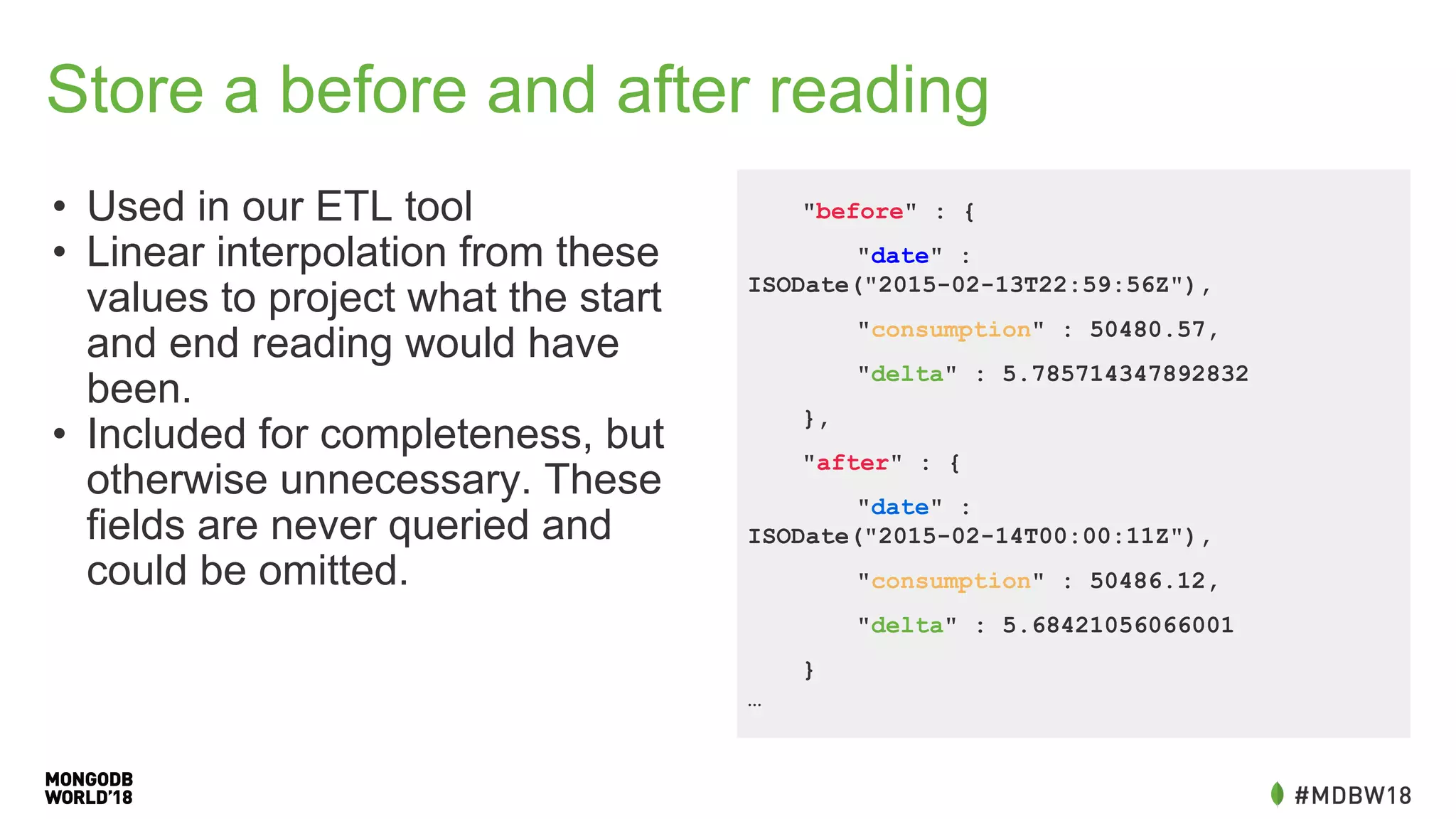 Store a before and after reading

• Used in our ETL tool
• Linear interpolation from these values to project what the start and end reading would have been.
• Included for completeness, but otherwise unnecessary. These fields are never queried and could be omitted.

"before" : {
"date" : ISODate("2015-02-13T22:59:56Z"),
"consumption" : 50480.57,
"delta" : 5.785714347892832
},
"after" : {
"date" : ISODate("2015-02-14T00:00:11Z"),
"consumption" : 50486.12,
"delta" : 5.68421056066001
}
…

MONGODB WORLD'18

#MDBW18